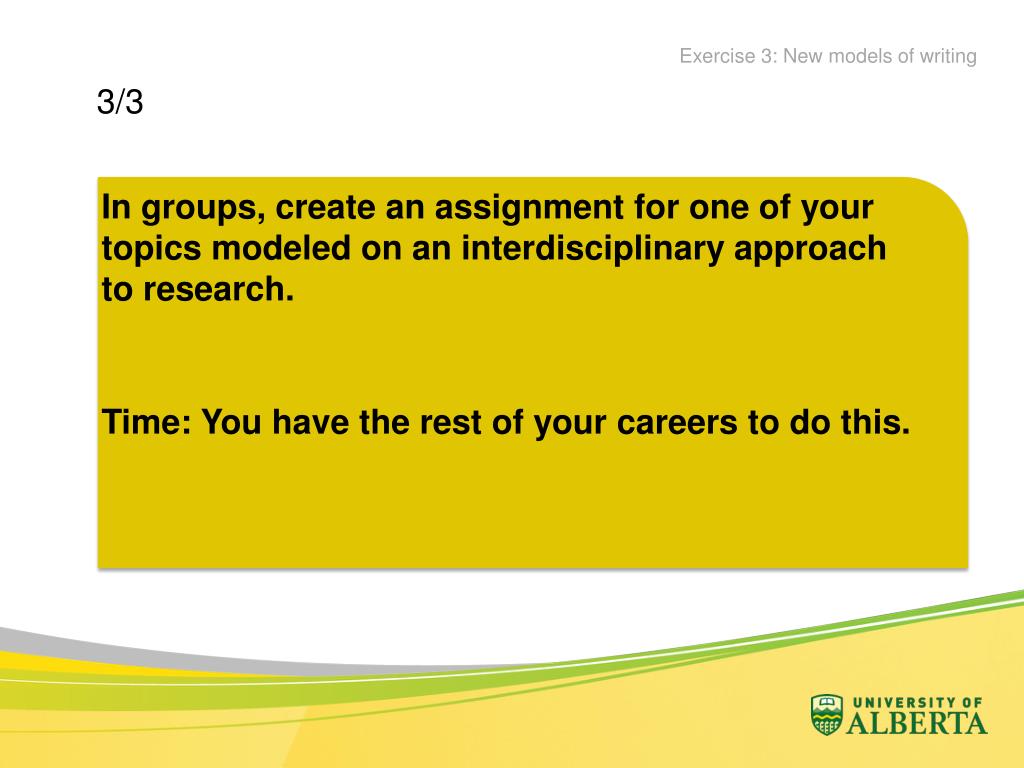 Exercise 3: New models of writing

3/3

In groups, create an assignment for one of your topics modeled on an interdisciplinary approach to research.

Time: You have the rest of your careers to do this.

UNIVERSITY OF
ALBERTA